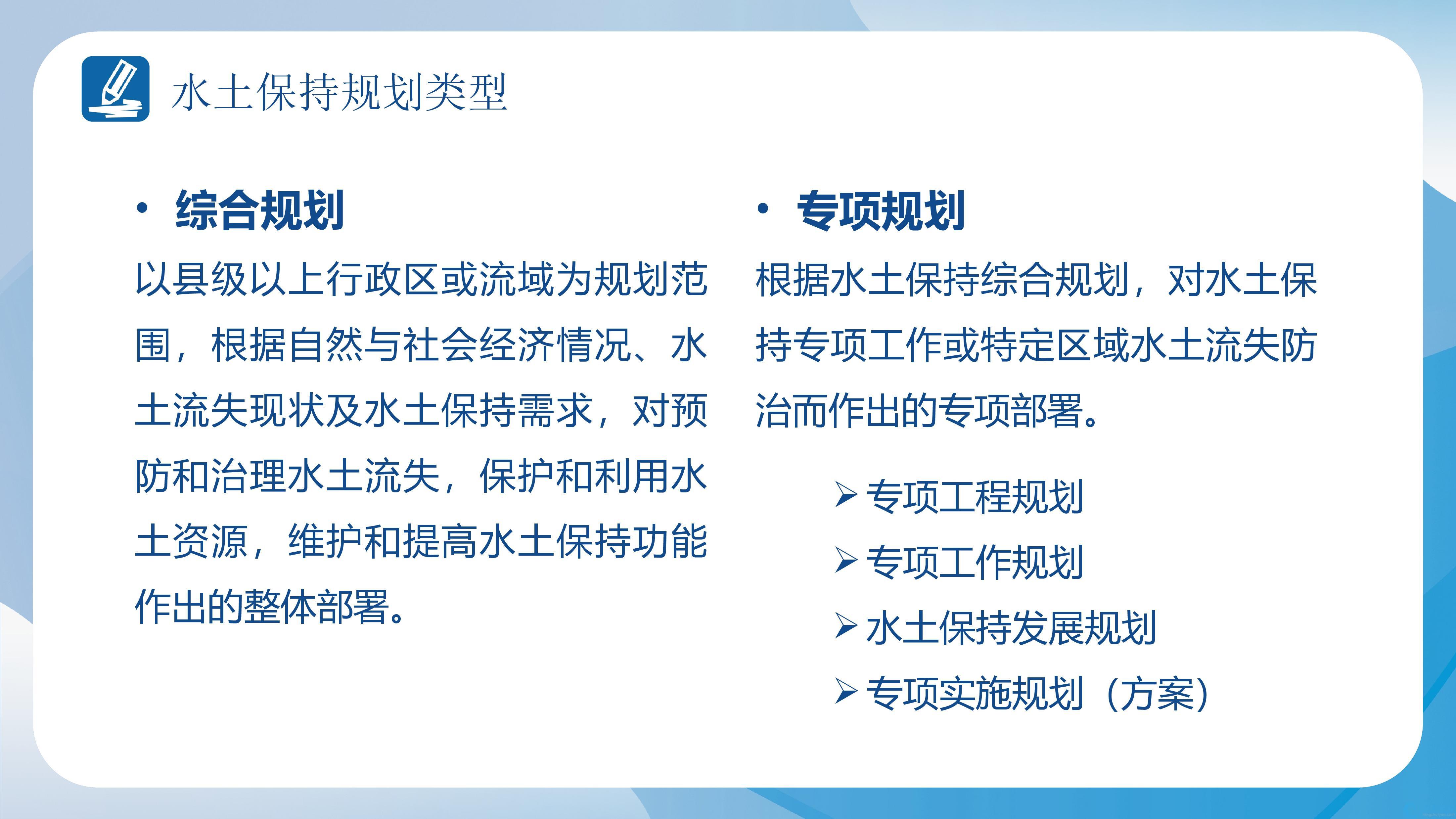 水土保持规划类型

• 综合规划

以县级以上行政区或流域为规划范围，根据自然与社会经济情况、水土流失现状及水土保持需求，对预防和治理水土流失，保护和利用水土资源，维护和提高水土保持功能作出的整体部署。

• 专项规划

根据水土保持综合规划，对水土保持专项工作或特定区域水土流失防治而作出的专项部署。

➢ 专项工程规划
➢ 专项工作规划
➢ 水土保持发展规划
➢ 专项实施规划（方案）